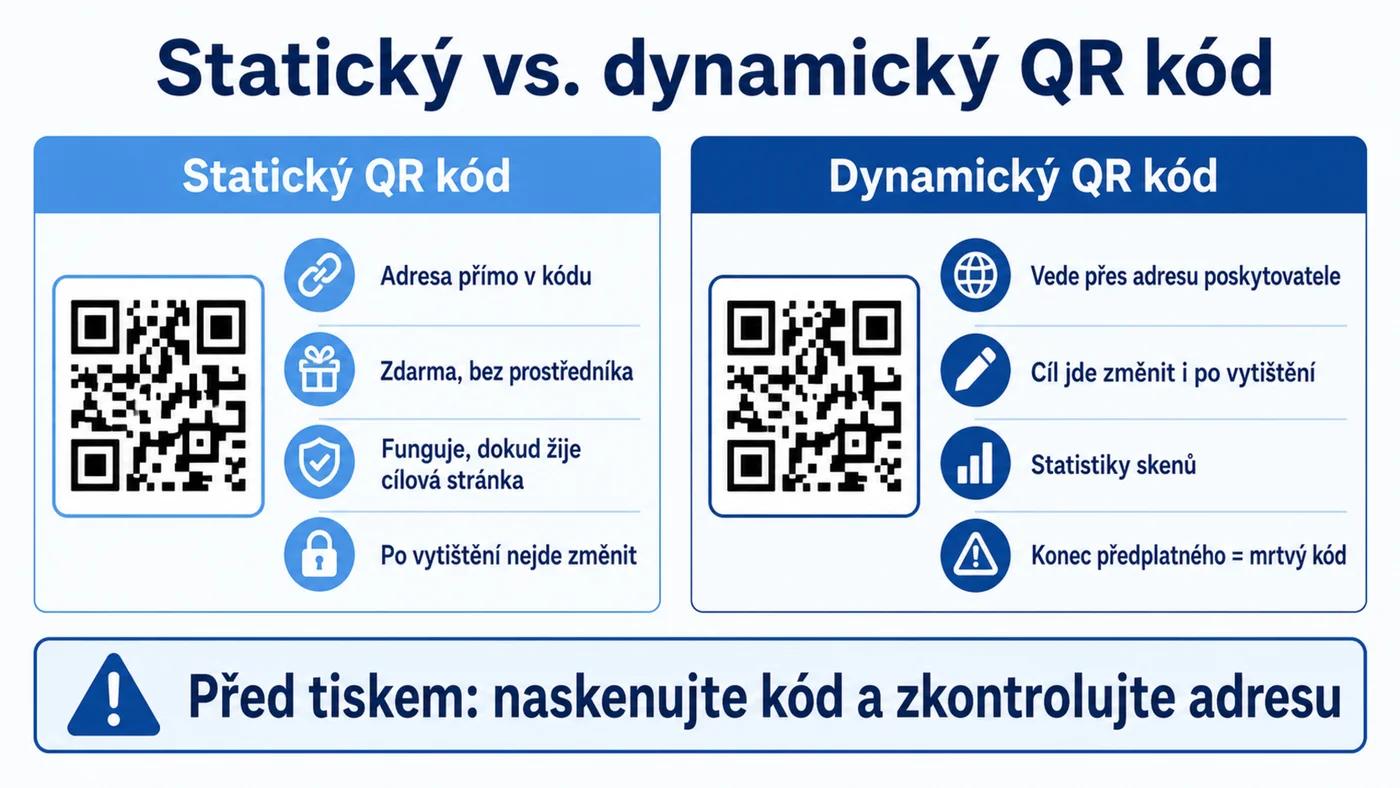 Statický vs. dynamický QR kód

Statický QR kód

Adresa přímo v kódu

Zdarma, bez prostředníka

Funguje, dokud žije cílová stránka

Po vytištění nejde změnit

Dynamický QR kód

Vede přes adresu poskytovatele

Cíl jde změnit i po vytištění

Statistiky skenů

Konec předplatného = mrtvý kód

Před tiskem: naskenujte kód a zkontrolujte adresu